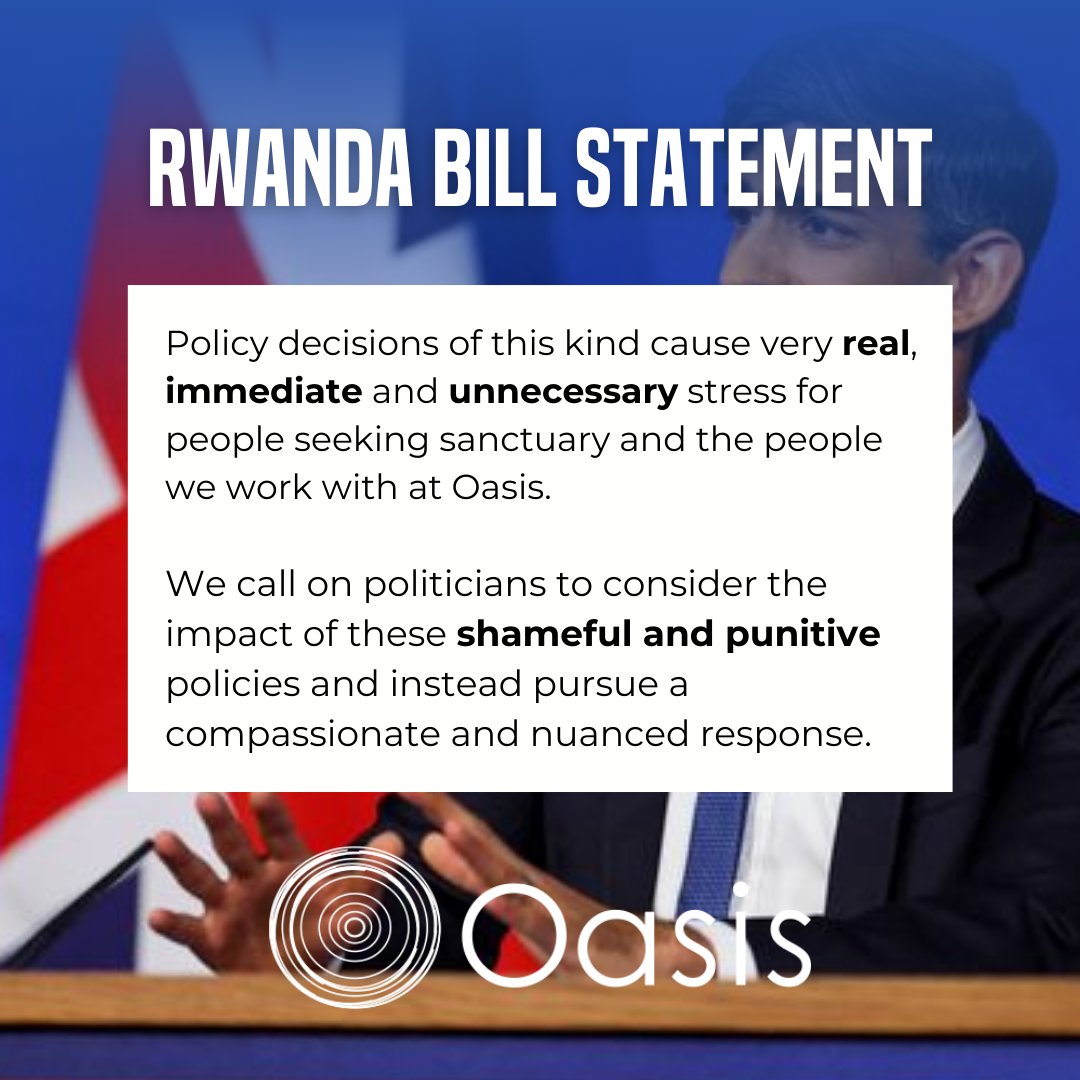 RWANDA BILL STATEMENT

Policy decisions of this kind cause very real, immediate and unnecessary stress for people seeking sanctuary and the people we work with at Oasis.

We call on politicians to consider the impact of these shameful and punitive policies and instead pursue a compassionate and nuanced response.

Oasis